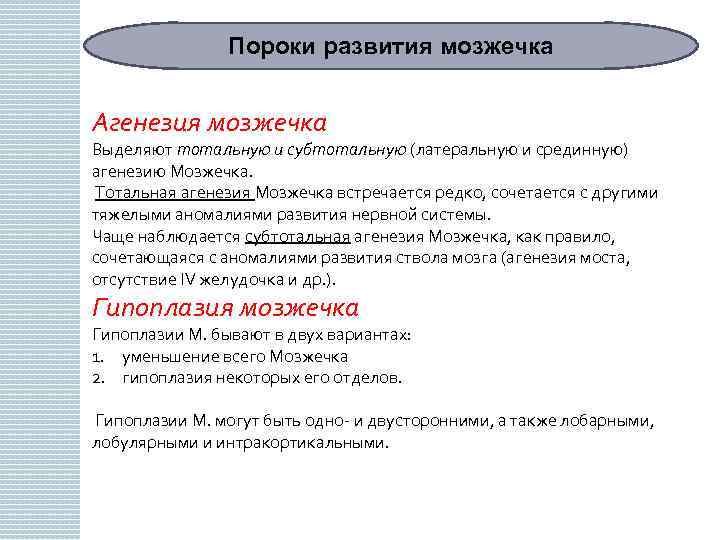 Пороки развития мозжечка

Агенезия мозжечка

Выделяют тотальную и субтотальную (латеральную и срединную) агенезию Мозжечка.
Тотальная агенезия Мозжечка встречается редко, сочетается с другими тяжелыми аномалиями развития нервной системы.
Чаще наблюдается субтотальная агенезия Мозжечка, как правило, сочетающаяся с аномалиями развития ствола мозга (агенезия моста, отсутствие IV желудочка и др.).

Гипоплазия мозжечка

Гипоплазии М. бывают в двух вариантах:
1. уменьшение всего Мозжечка
2. гипоплазия некоторых его отделов.

Гипоплазии М. могут быть одно- и двусторонними, а также лобарными, лобулярными и интракортикальными.